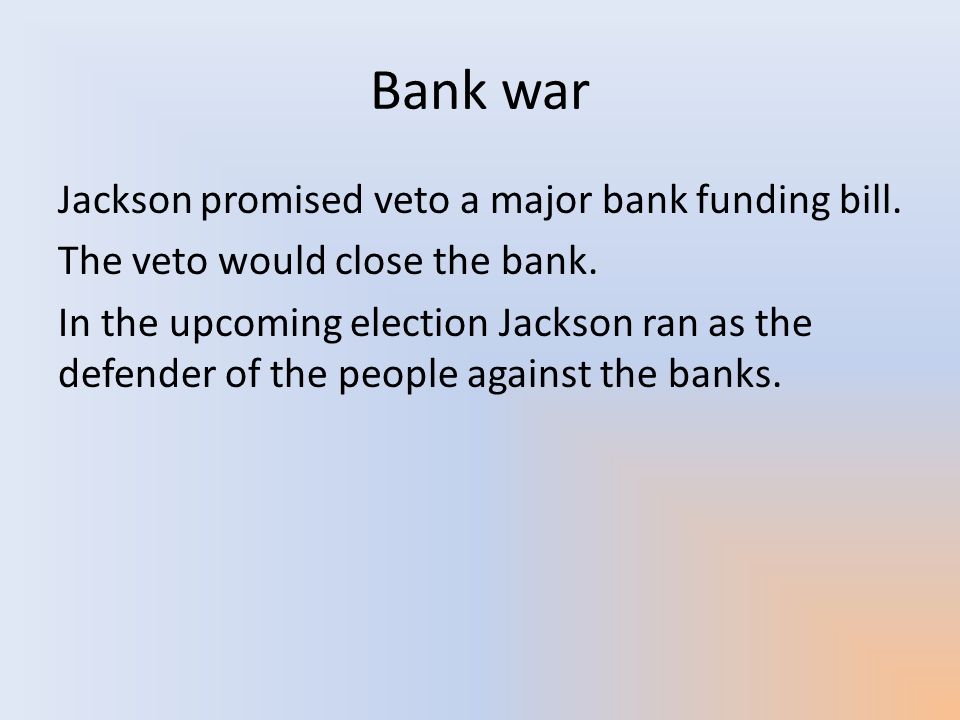 Bank war

Jackson promised veto a major bank funding bill.

The veto would close the bank.

In the upcoming election Jackson ran as the defender of the people against the banks.